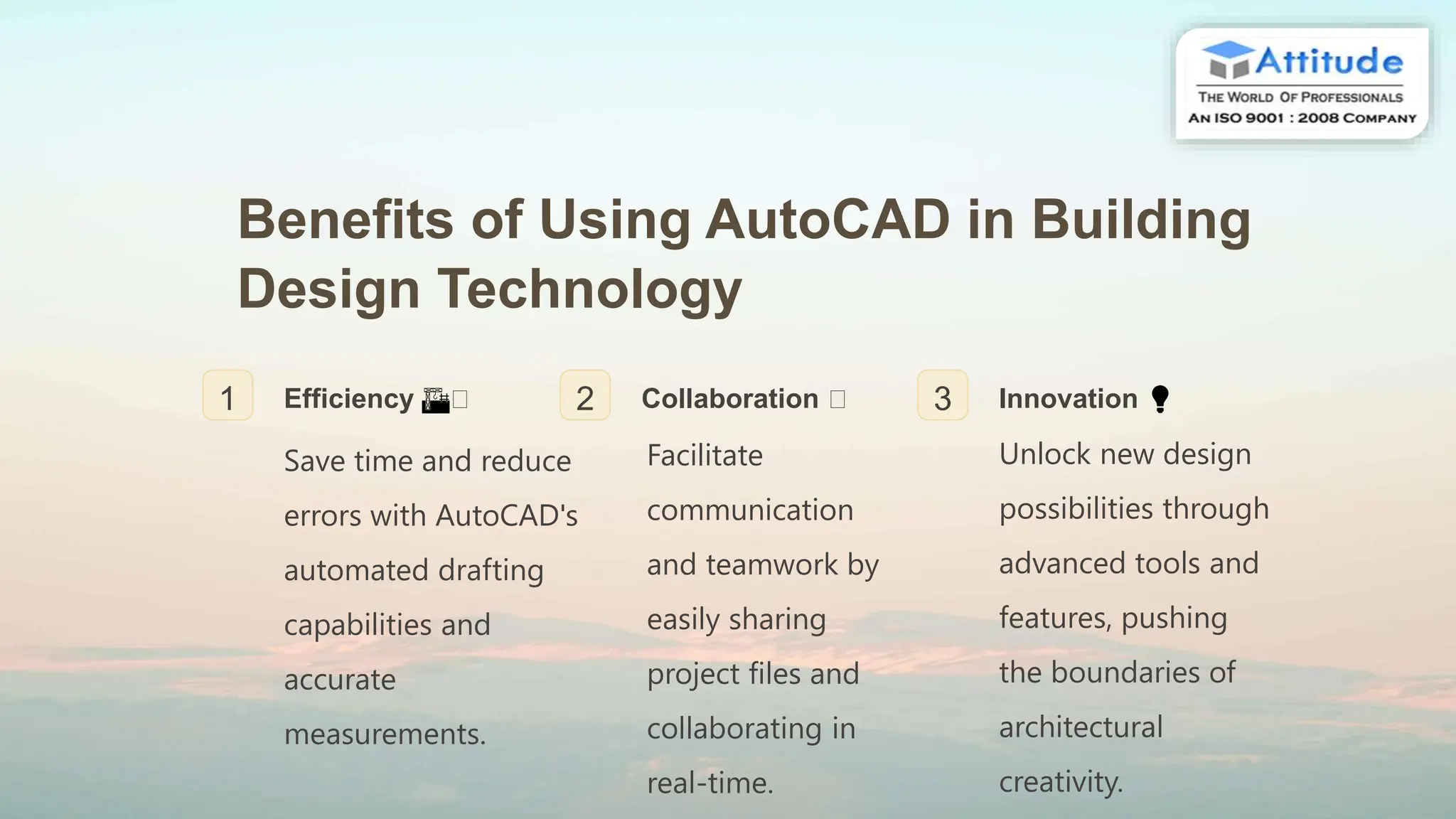 Attitude
THE WORLD OF PROFESSIONALS
AN ISO 9001 : 2008 COMPANY

Benefits of Using AutoCAD in Building Design Technology

1

Efficiency 🏗️

Save time and reduce errors with AutoCAD's automated drafting capabilities and accurate measurements.

2

Collaboration

Facilitate communication and teamwork by easily sharing project files and collaborating in real-time.

3

Innovation 💡

Unlock new design possibilities through advanced tools and features, pushing the boundaries of architectural creativity.